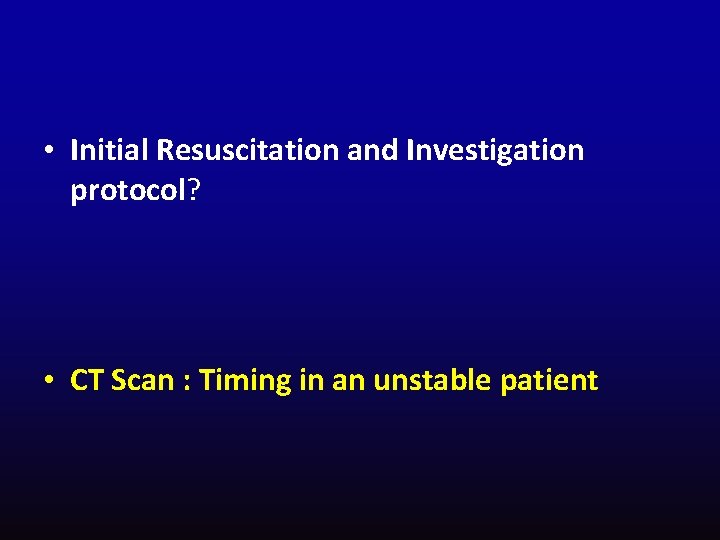 • Initial Resuscitation and Investigation protocol?

• CT Scan : Timing in an unstable patient